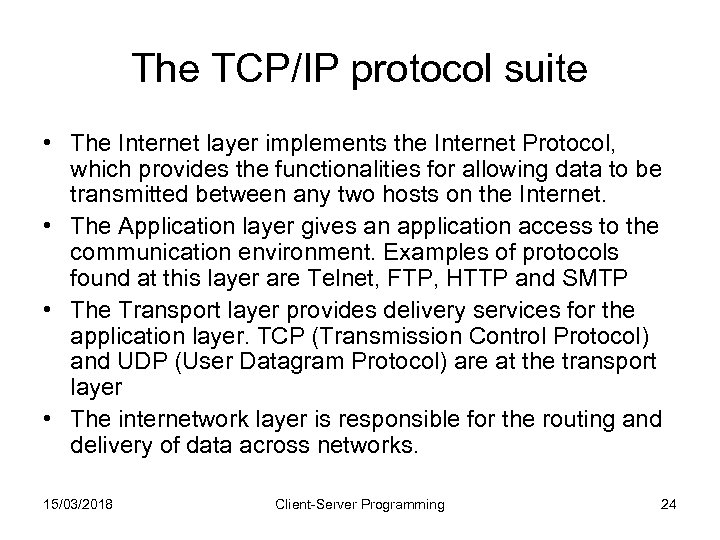 The TCP/IP protocol suite

• The Internet layer implements the Internet Protocol, which provides the functionalities for allowing data to be transmitted between any two hosts on the Internet.
• The Application layer gives an application access to the communication environment. Examples of protocols found at this layer are Telnet, FTP, HTTP and SMTP
• The Transport layer provides delivery services for the application layer. TCP (Transmission Control Protocol) and UDP (User Datagram Protocol) are at the transport layer
• The internetwork layer is responsible for the routing and delivery of data across networks.

15/03/2018 Client-Server Programming 24